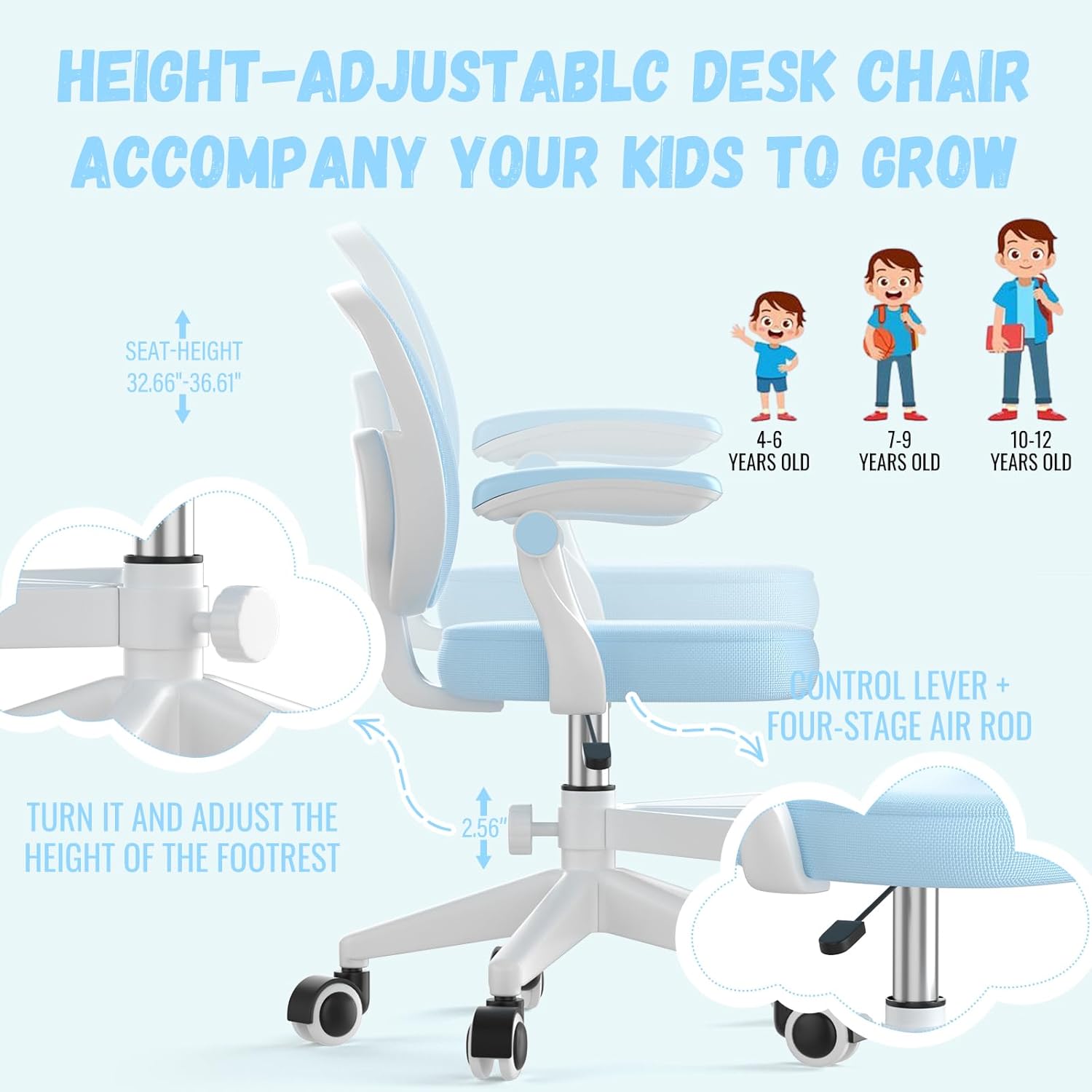 HEIGHT-ADJUSTABLC DESK CHAIR ACCOMPANY YOUR KIDS TO GROW

SEAT-HEIGHT 32.66"-36.61"

4-6 YEARS OLD

7-9 YEARS OLD

10-12 YEARS OLD

CONTROL LEVER + FOUR-STAGE AIR ROD

TURN IT AND ADJUST THE HEIGHT OF THE FOOTREST

2.56"